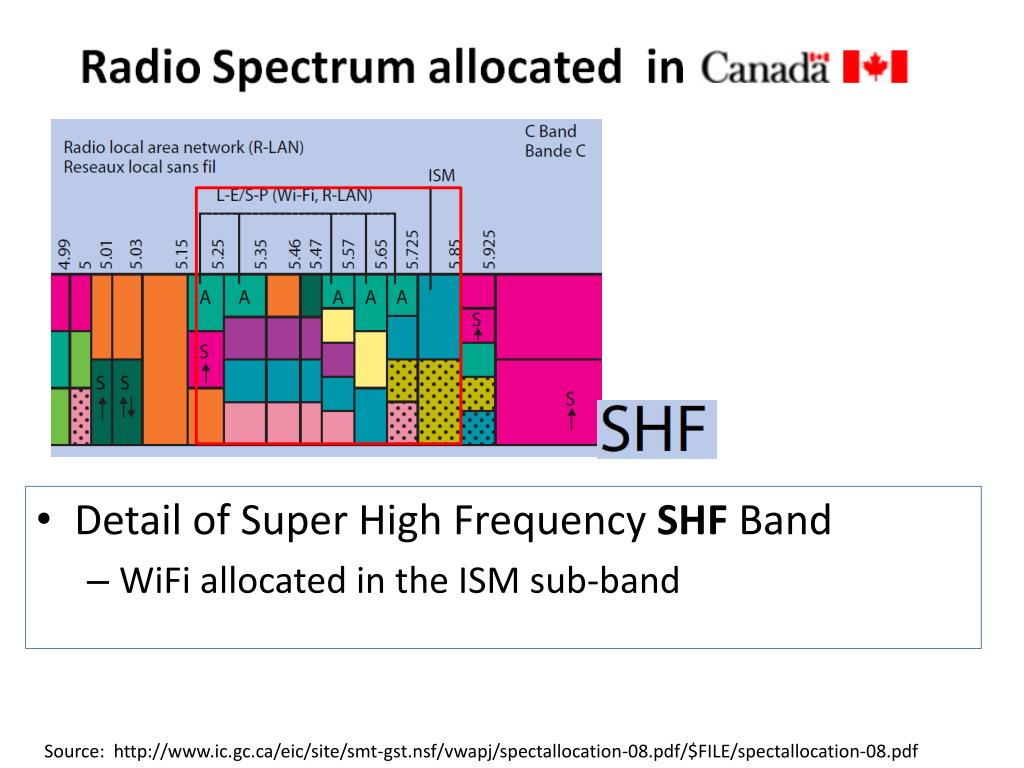 Radio Spectrum allocated in Canada

Radio local area network (R-LAN)
Reseaux local sans fil

C Band
Bande C

ISM

L-E/S-P (Wi-Fi, R-LAN)

4.99
5
5.01
5.03
5.15
5.25
5.35
5.46
5.47
5.57
5.65
5.725
5.85
5.925

A A A A A

S S S S S

SHF

• Detail of Super High Frequency **SHF** Band
– WiFi allocated in the ISM sub-band

Source: http://www.ic.gc.ca/eic/site/smt-gst.nsf/vwapj/spectallocation-08.pdf/$FILE/spectallocation-08.pdf